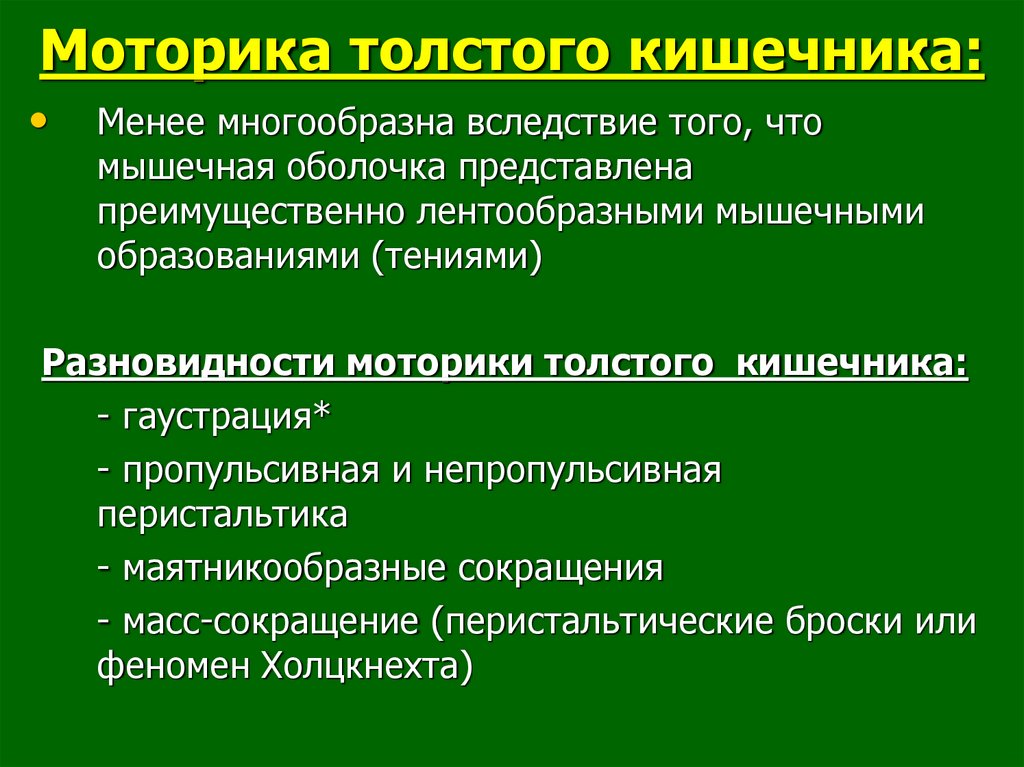 Моторика толстого кишечника:

• Менее многообразна вследствие того, что мышечная оболочка представлена преимущественно лентообразными мышечными образованиями (тениями)

Разновидности моторики толстого кишечника:

- гаустрация*

- пропульсивная и непропульсивная перистальтика

- маятникообразные сокращения

- масс-сокращение (перистальтические броски или феномен Холцкнехта)